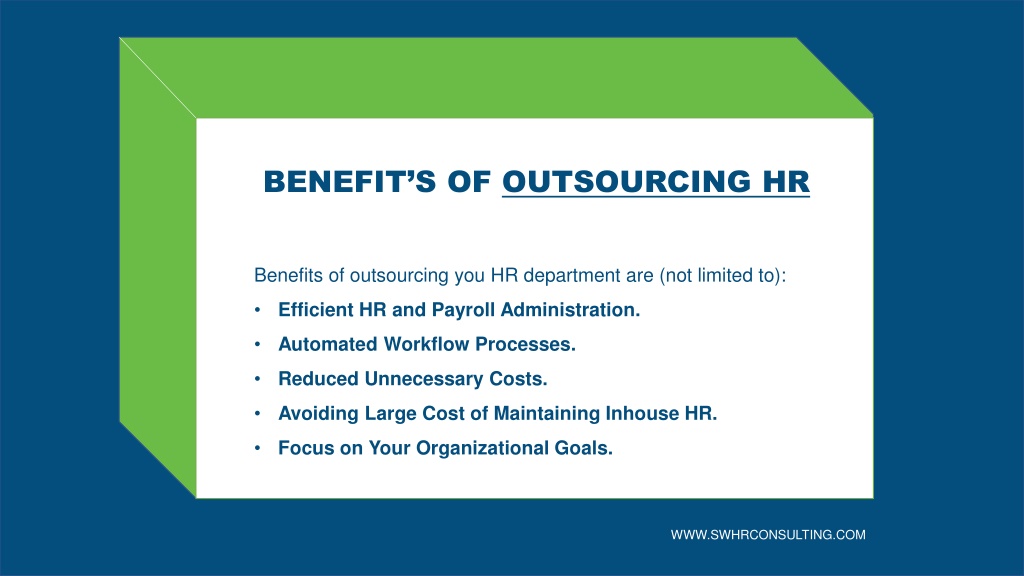 BENEFIT’S OF OUTSOURCING HR

Benefits of outsourcing you HR department are (not limited to):

• Efficient HR and Payroll Administration.
• Automated Workflow Processes.
• Reduced Unnecessary Costs.
• Avoiding Large Cost of Maintaining Inhouse HR.
• Focus on Your Organizational Goals.

WWW.SWHRCONSULTING.COM